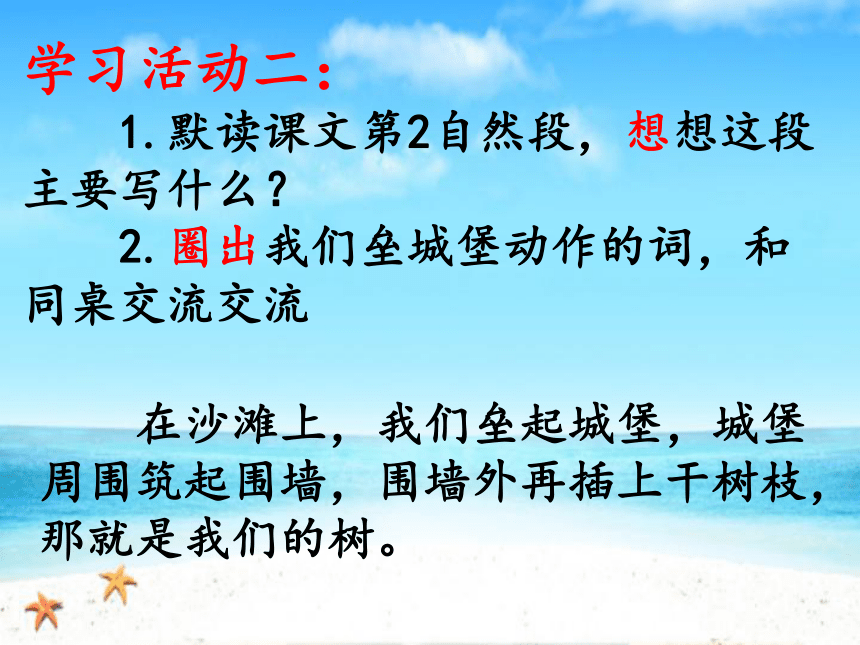 学习活动二：

1. 默读课文第2自然段，想想这段主要写什么？

2. 圈出我们垒城堡动作的词，和同桌交流交流

在沙滩上，我们垒起城堡，城堡周围筑起围墙，围墙外再插上干树枝，那就是我们的树。